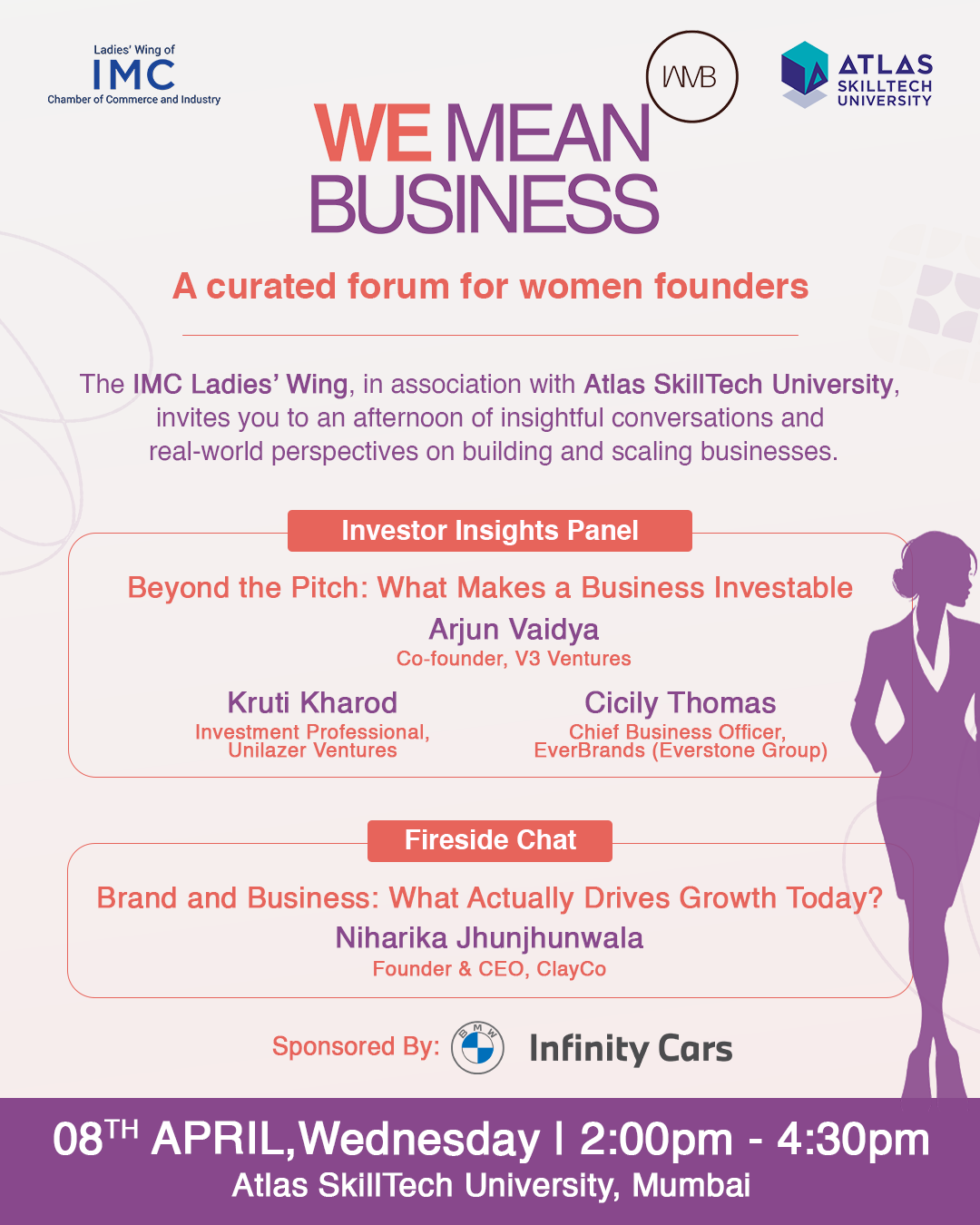 Ladies' Wing of
IMC
Chamber of Commerce and Industry

WMB

ATLAS
SKILLTECH
UNIVERSITY

WE MEAN BUSINESS

A curated forum for women founders

The IMC Ladies' Wing, in association with Atlas SkillTech University, invites you to an afternoon of insightful conversations and real-world perspectives on building and scaling businesses.

Investor Insights Panel

Beyond the Pitch: What Makes a Business Investable

Arjun Vaidya
Co-founder, V3 Ventures

Kruti Kharod
Investment Professional, Unilazer Ventures

Cicily Thomas
Chief Business Officer, EverBrands (Everstone Group)

Fireside Chat

Brand and Business: What Actually Drives Growth Today?

Niharika Jhunjhunwala
Founder & CEO, ClayCo

Sponsored By: BMW Infinity Cars

08$^{TH}$ APRIL, Wednesday | 2:00pm - 4:30pm
Atlas SkillTech University, Mumbai